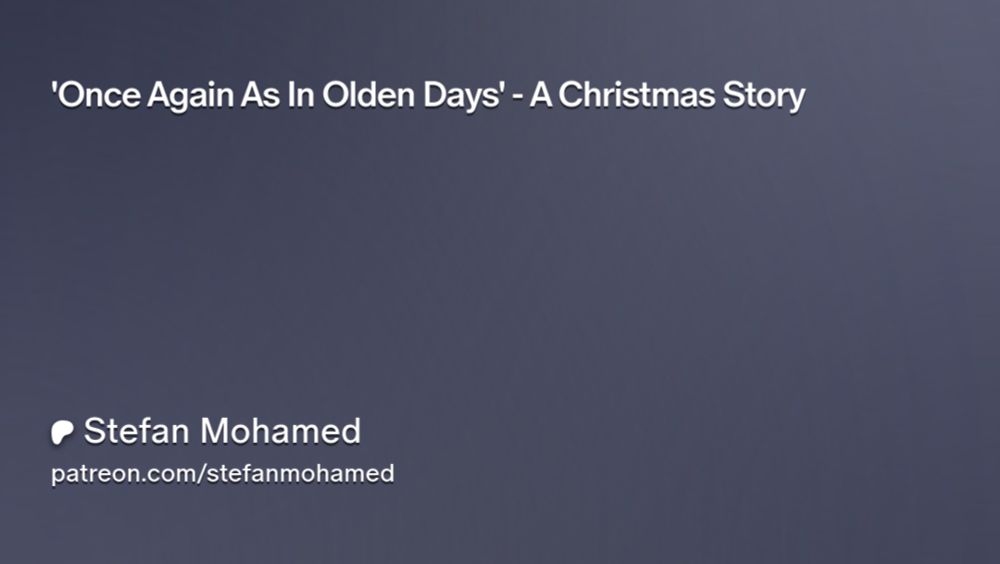 'Once Again As In Olden Days' - A Christmas Story

Stefan Mohamed
patreon.com/stefanmohamed